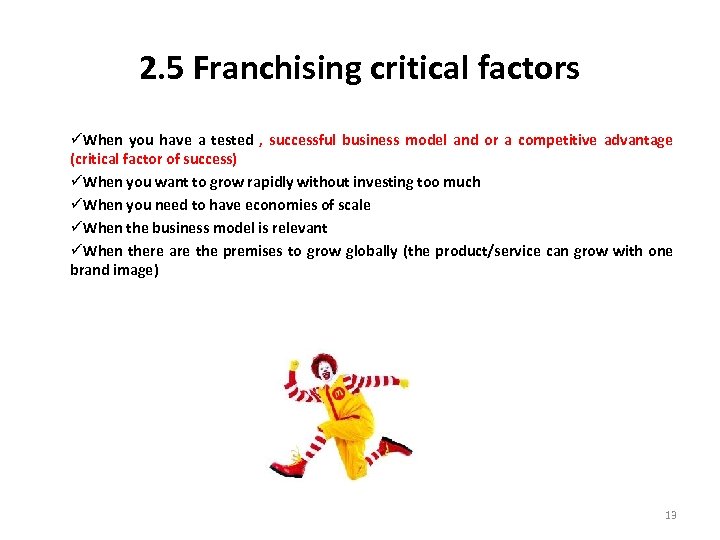 2.5 Franchising critical factors

✓When you have a tested , successful business model and or a competitive advantage (critical factor of success)

✓When you want to grow rapidly without investing too much

✓When you need to have economies of scale

✓When the business model is relevant

✓When there are the premises to grow globally (the product/service can grow with one brand image)

13